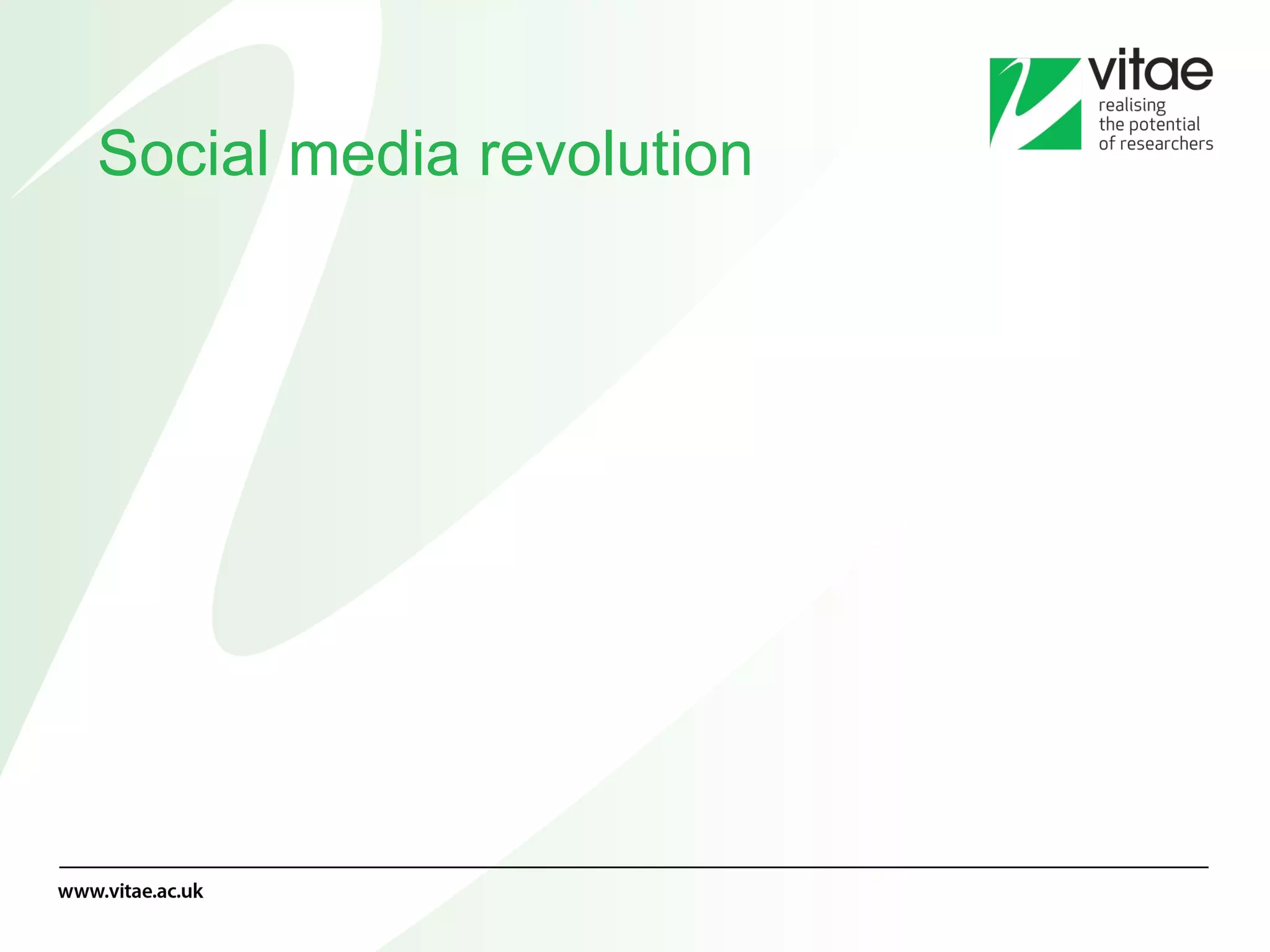 vitae
realising the potential of researchers

Social media revolution

www.vitae.ac.uk